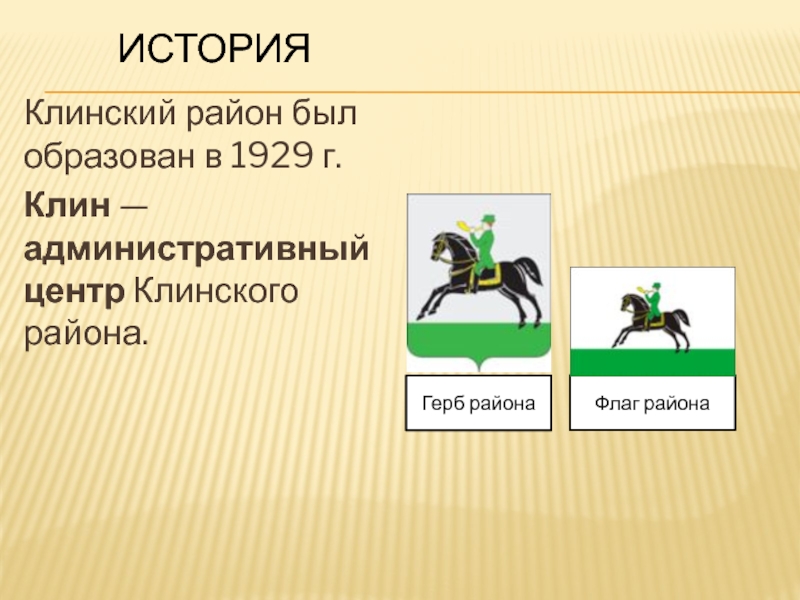 ИСТОРИЯ

Клинский район был образован в 1929 г.

Клин — административный центр Клинского района.

Герб района

Флаг района